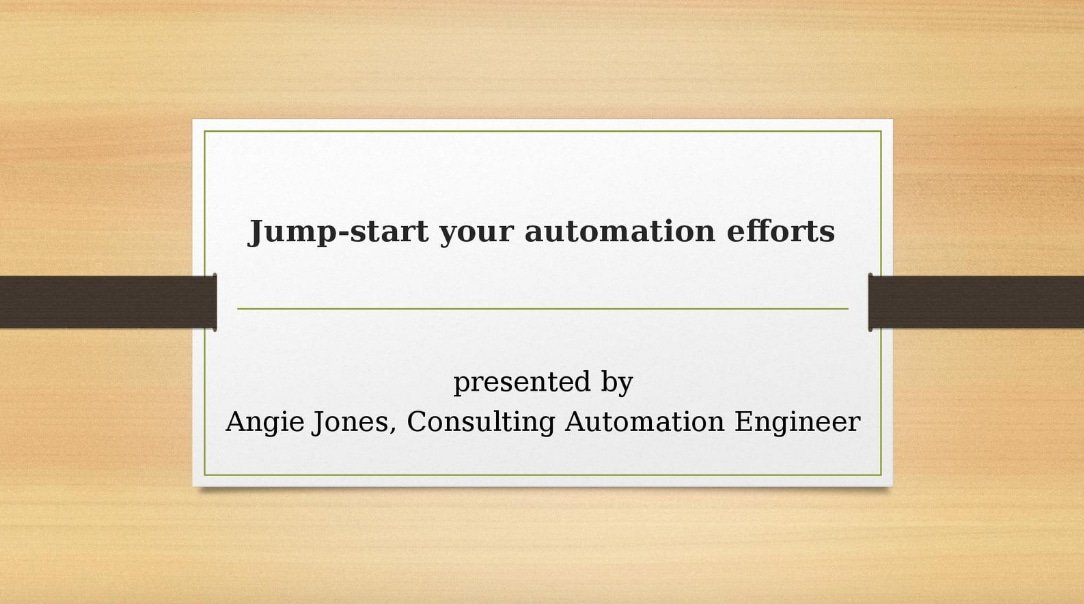 Jump-start your automation efforts

presented by
Angie Jones, Consulting Automation Engineer